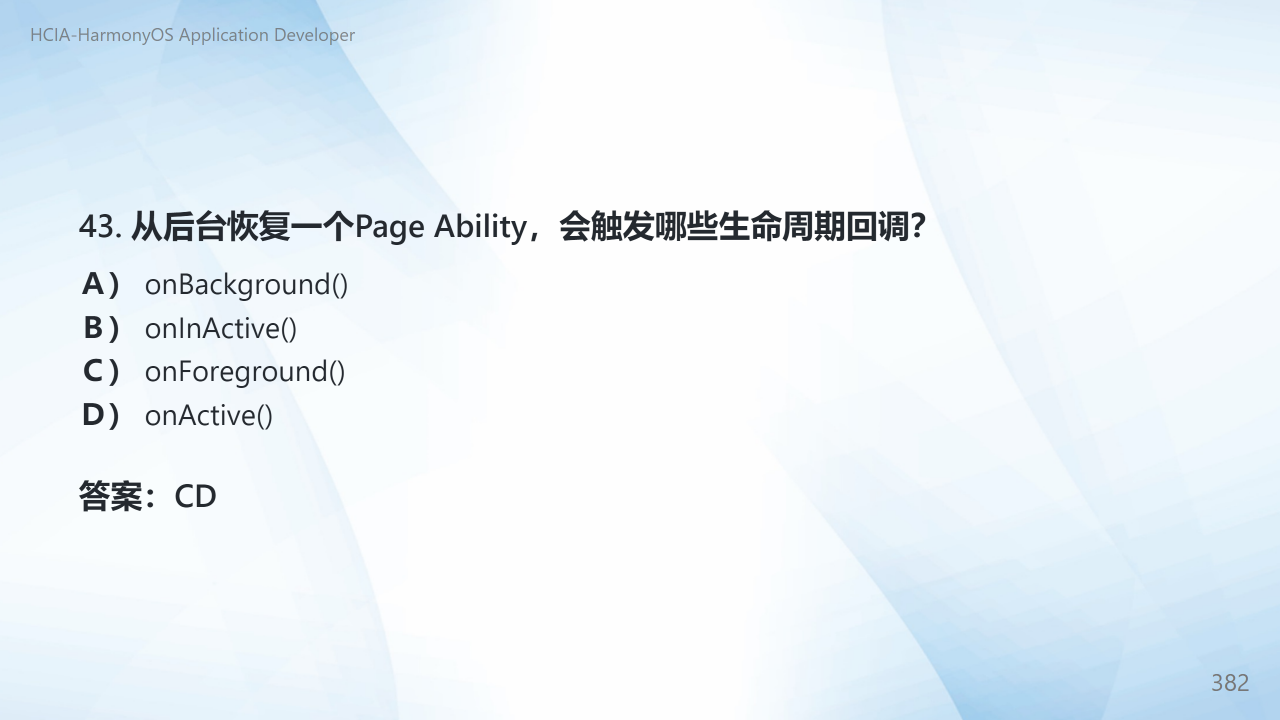 HCIA-HarmonyOS Application Developer

43. 从后台恢复一个Page Ability，会触发哪些生命周期回调?

A） onBackground()
B） onInActive()
C） onForeground()
D） onActive()

答案：CD

382